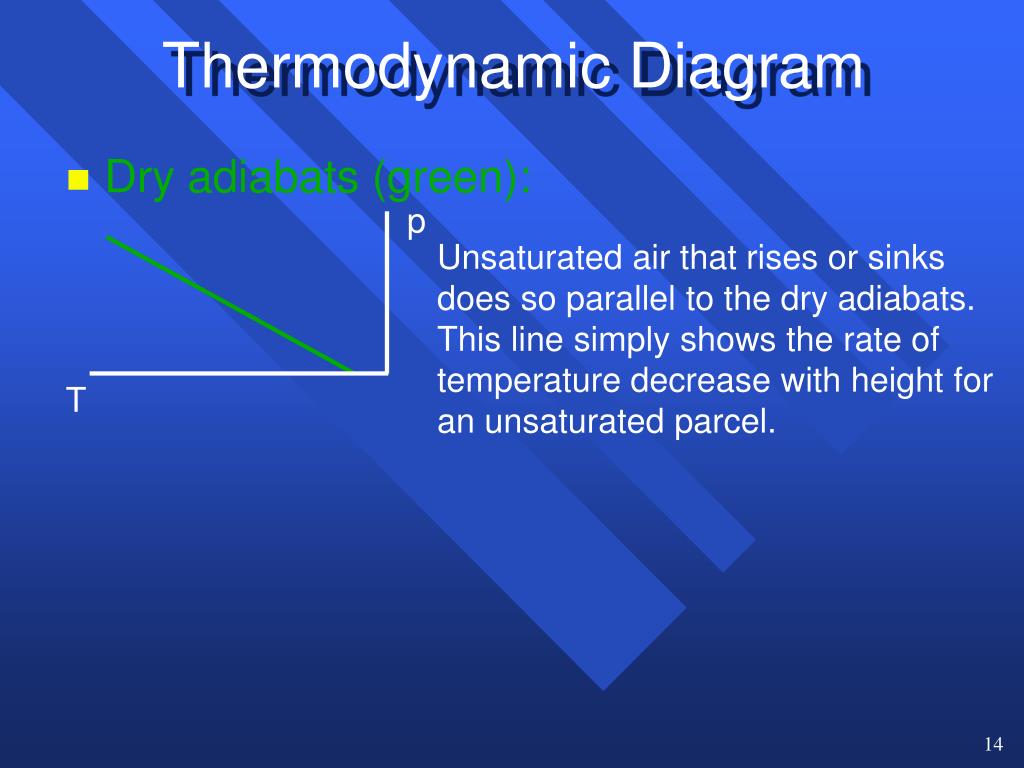 Thermodynamic Diagram

Dry adiabats (green):

p

T

Unsaturated air that rises or sinks does so parallel to the dry adiabats. This line simply shows the rate of temperature decrease with height for an unsaturated parcel.

14